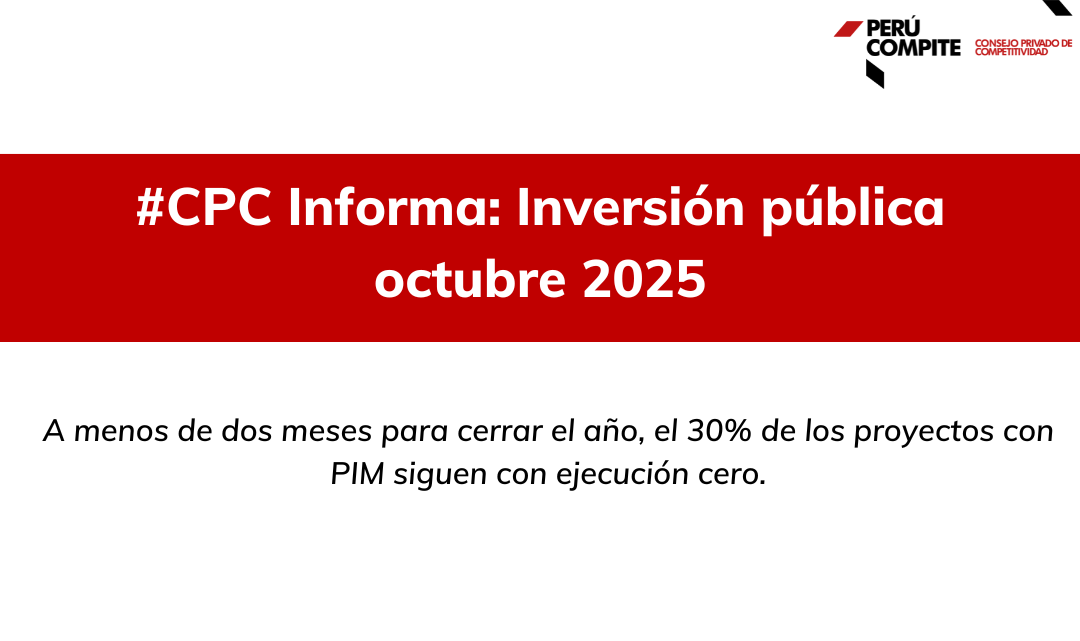 PERÚ COMPITE CONSEJO PRIVADO DE COMPETITIVIDAD

#CPC Informa: Inversión pública octubre 2025

A menos de dos meses para cerrar el año, el 30% de los proyectos con PIM siguen con ejecución cero.